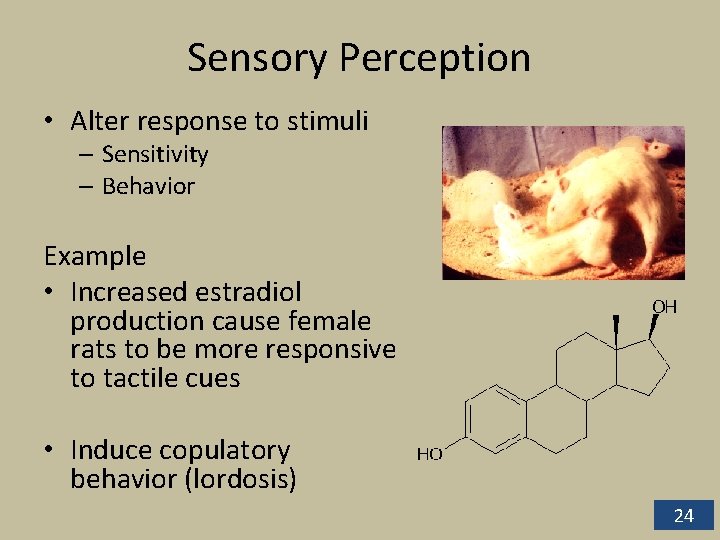 Sensory Perception

• Alter response to stimuli
– Sensitivity
– Behavior

Example

• Increased estradiol production cause female rats to be more responsive to tactile cues

• Induce copulatory behavior (lordosis)

OH

HO

24